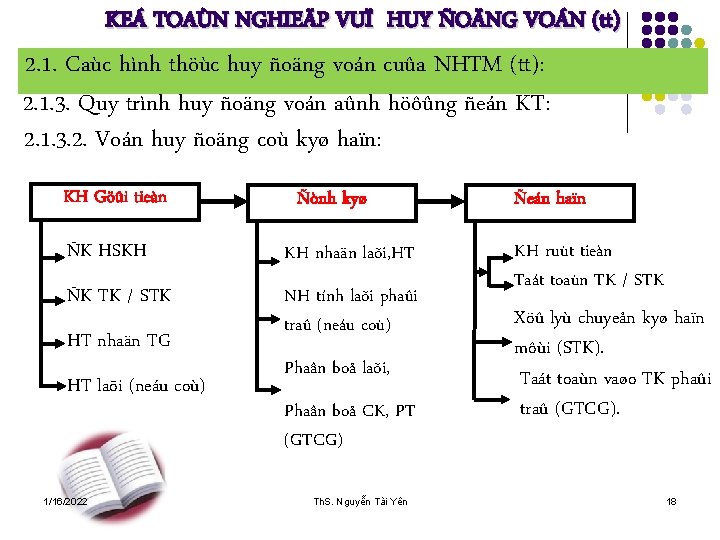 KEÁ TOAÙN NGHIEÄP VUÏ HUY ÑOÄNG VOÁN (tt)

2.1. Caùc hình thöùc huy ñoäng voán cuûa NHTM (tt):

2.1.3. Quy trình huy ñoäng voán aûnh höôûng ñeán KT:

2.1.3.2. Voán huy ñoäng coù kyø haïn:

KH Göûi tieàn

ÑK HSKH

ÑK TK / STK

HT nhaän TG

HT laõi (neáu coù)

Ñònh kyø

KH nhaän laõi,HT

NH tính laõi phaûi traû (neáu coù)

Phaân boå laõi,

Phaân boå CK, PT (GTCG)

Ñeán haïn

KH ruùt tieàn

Taát toaùn TK / STK

Xöû lyù chuyeån kyø haïn môùi (STK).

Taát toaùn vaøo TK phaûi traû (GTCG).

1/16/2022

ThS. Nguyễn Tài Yên

18